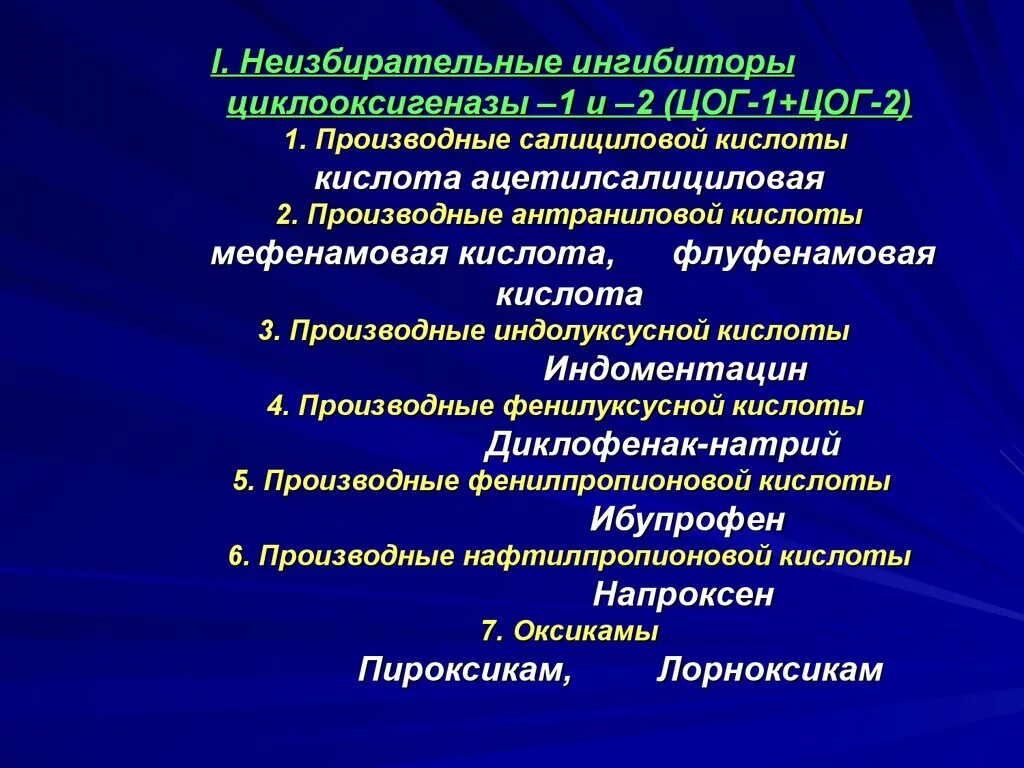 I. Неизбирательные ингибиторы циклооксигеназы –1 и –2 (ЦОГ-1+ЦОГ-2)

1. Производные салициловой кислоты

кислота ацетилсалициловая

2. Производные антраниловой кислоты

мефенамовая кислота, флуфенамовая кислота

3. Производные индолуксусной кислоты

Индоментацин

4. Производные фенилуксусной кислоты

Диклофенак-натрий

5. Производные фенилпропионовой кислоты

Ибупрофен

6. Производные нафтилпропионовой кислоты

Напроксен

7. Оксикамы

Пироксикам, Лорноксикам